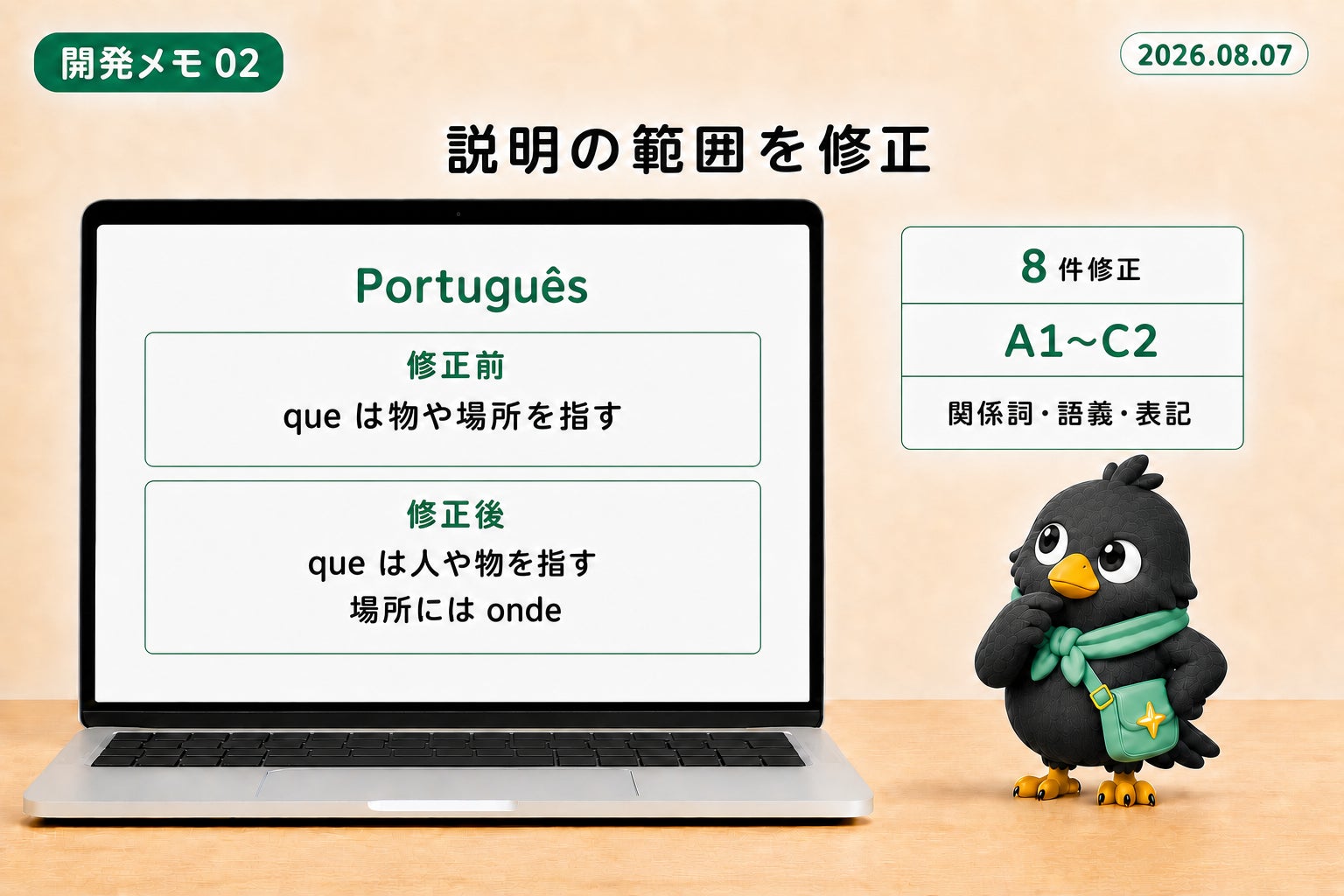 開発メモ 02

2026.08.07

説明の範囲を修正

Português

修正前
que は物や場所を指す

修正後
que は人や物を指す
場所には onde

8 件修正

A1~C2

関係詞・語義・表記